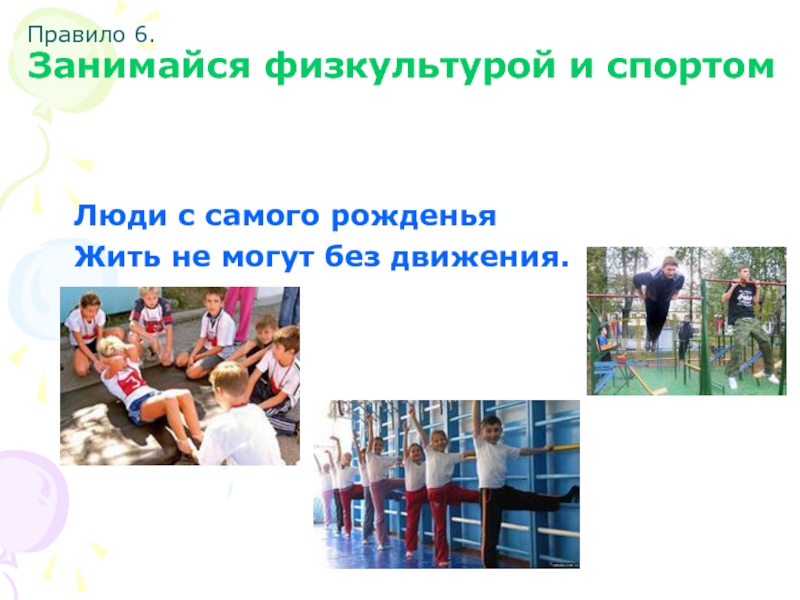 Правило 6.
Занимайся физкультурой и спортом

Люди с самого рожденья
Жить не могут без движения.